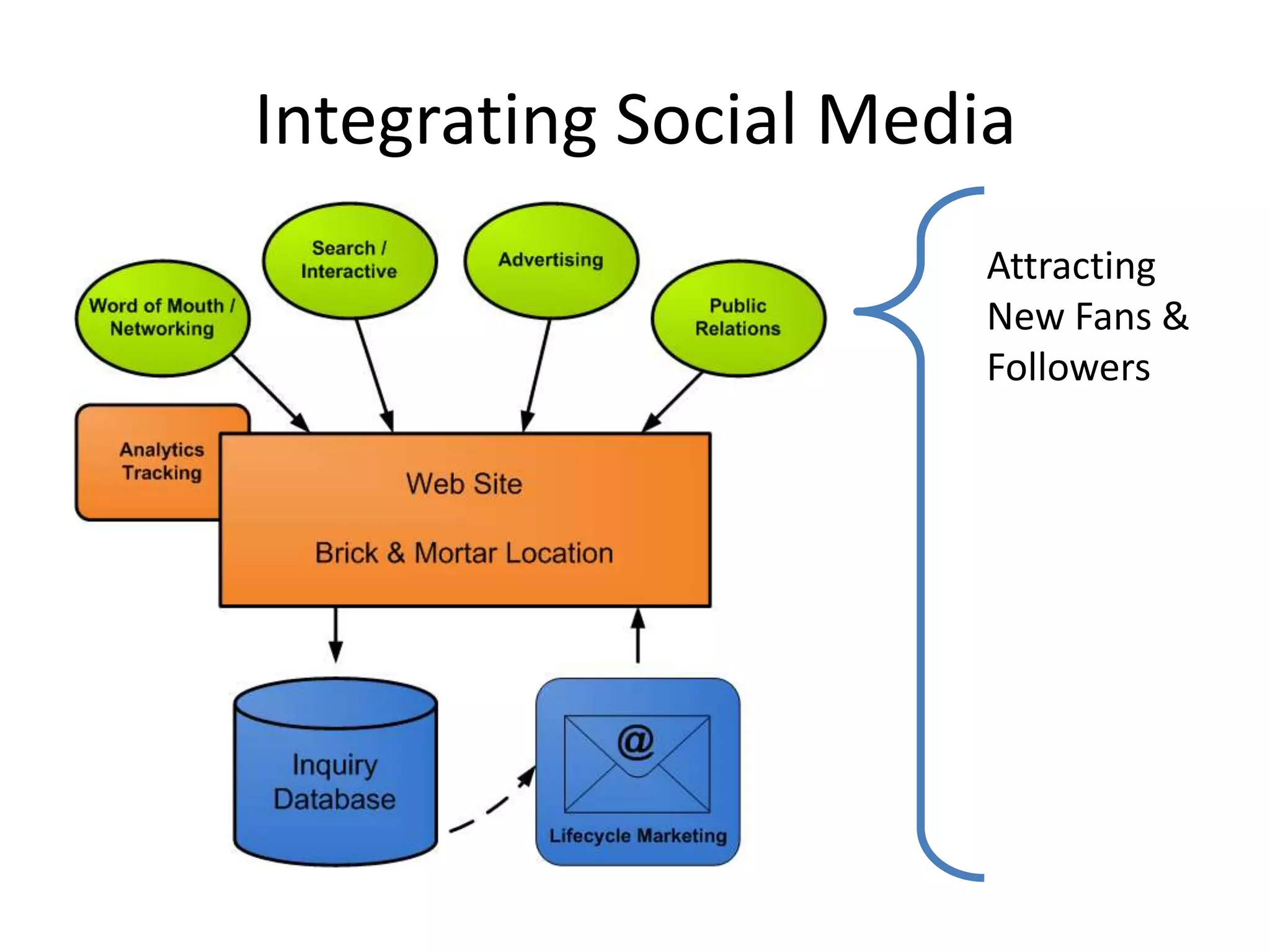 Integrating Social Media

Word of Mouth / Networking

Search / Interactive

Advertising

Public Relations

Analytics Tracking

Web Site

Brick & Mortar Location

Inquiry Database

@

Lifecycle Marketing

Attracting New Fans & Followers